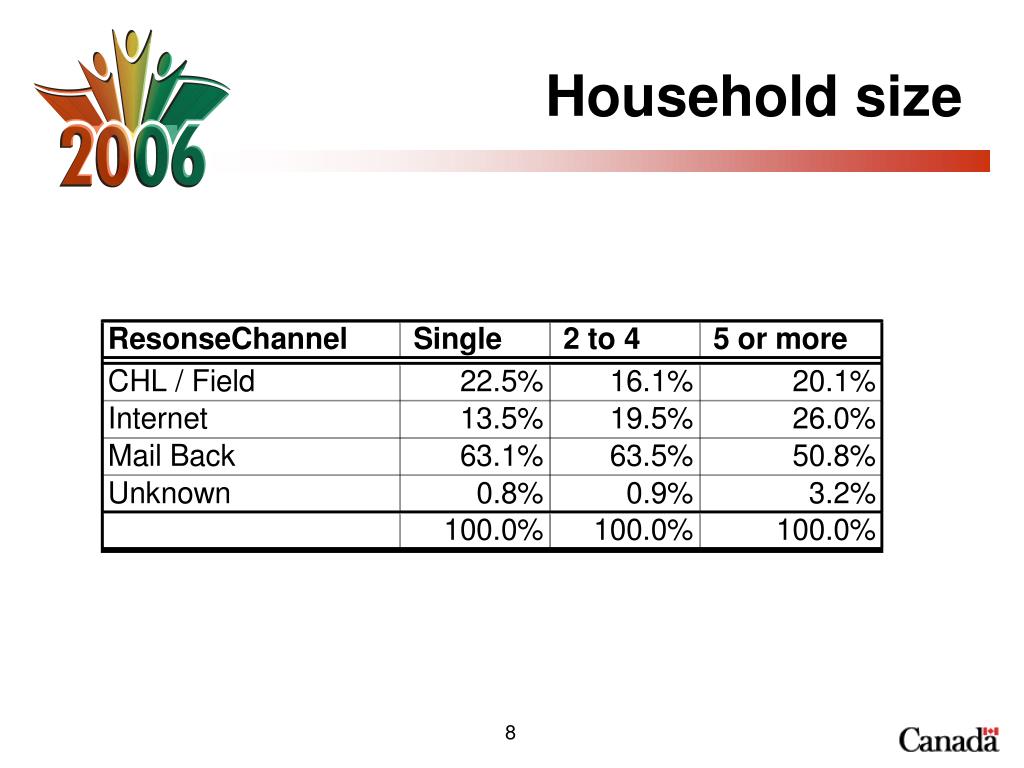 2006

Household size

| ResonseChannel | Single | 2 to 4 | 5 or more |
|---|---|---|---|
| CHL / Field | 22.5% | 16.1% | 20.1% |
| Internet | 13.5% | 19.5% | 26.0% |
| Mail Back | 63.1% | 63.5% | 50.8% |
| Unknown | 0.8% | 0.9% | 3.2% |
| | 100.0% | 100.0% | 100.0% |

8

Canada